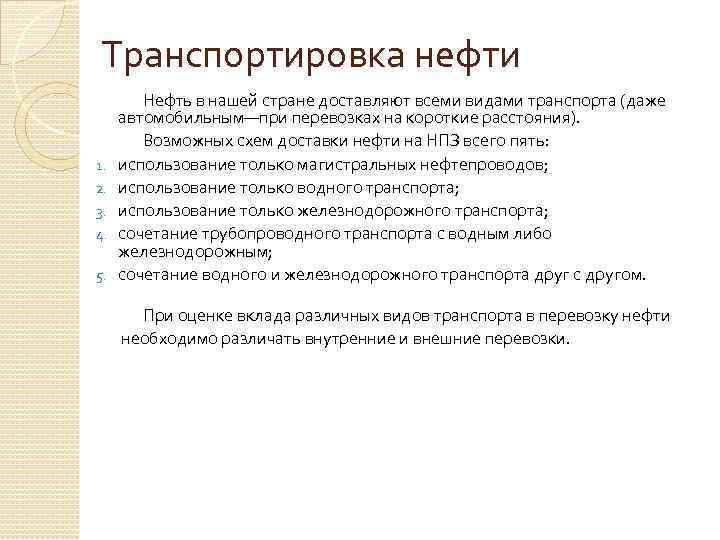 Транспортировка нефти

Нефть в нашей стране доставляют всеми видами транспорта (даже автомобильным—при перевозках на короткие расстояния).

Возможных схем доставки нефти на НПЗ всего пять:

1. использование только магистральных нефтепроводов;
2. использование только водного транспорта;
3. использование только железнодорожного транспорта;
4. сочетание трубопроводного транспорта с водным либо железнодорожным;
5. сочетание водного и железнодорожного транспорта друг с другом.

При оценке вклада различных видов транспорта в перевозку нефти необходимо различать внутренние и внешние перевозки.